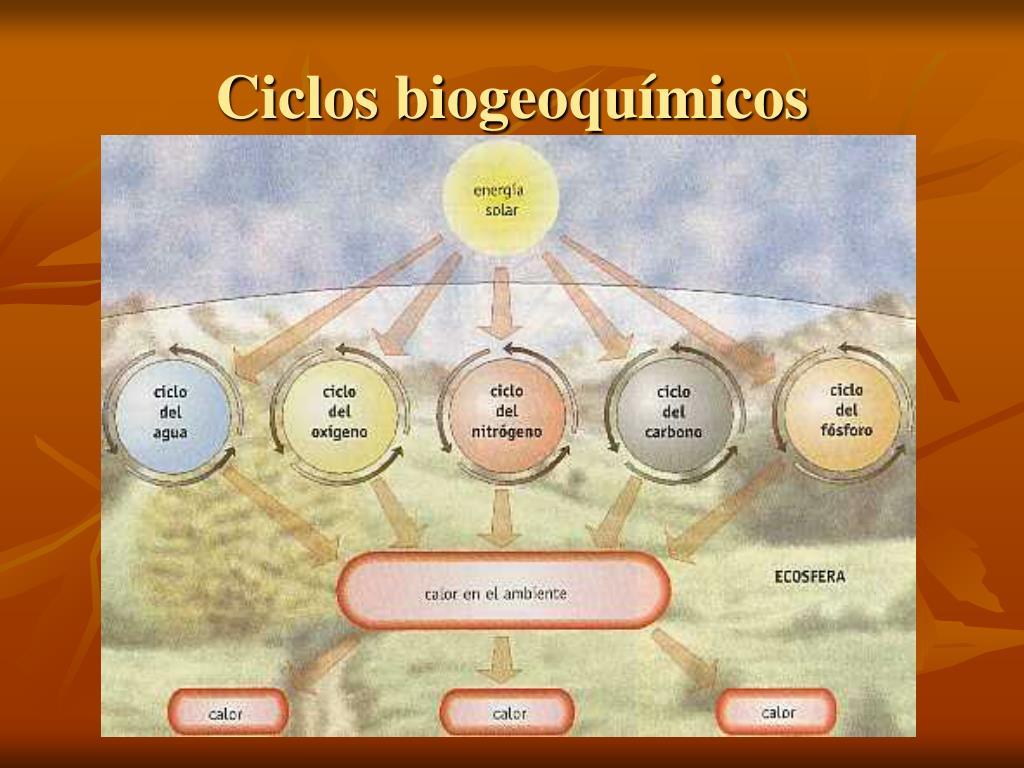 Ciclos biogeoquímicos

energía solar

ciclo del agua

ciclo del oxígeno

ciclo del nitrógeno

ciclo del carbono

ciclo del fósforo

calor en el ambiente

ECOSFERA

calor

calor

calor